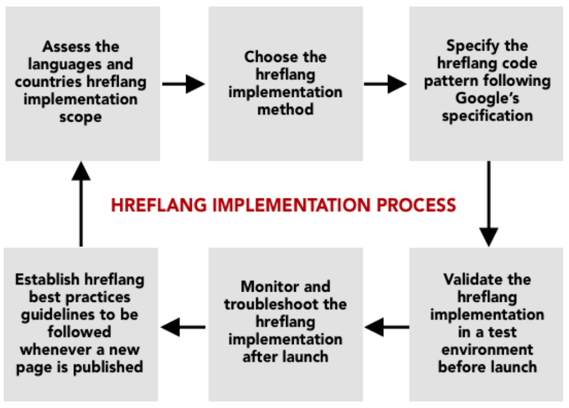 Assess the languages and countries hreflang implementation scope

Choose the hreflang implementation method

Specify the hreflang code pattern following Google's specification

HREFLANG IMPLEMENTATION PROCESS

Validate the hreflang implementation in a test environment before launch

Monitor and troubleshoot the hreflang implementation after launch

Establish hreflang best practices guidelines to be followed whenever a new page is published